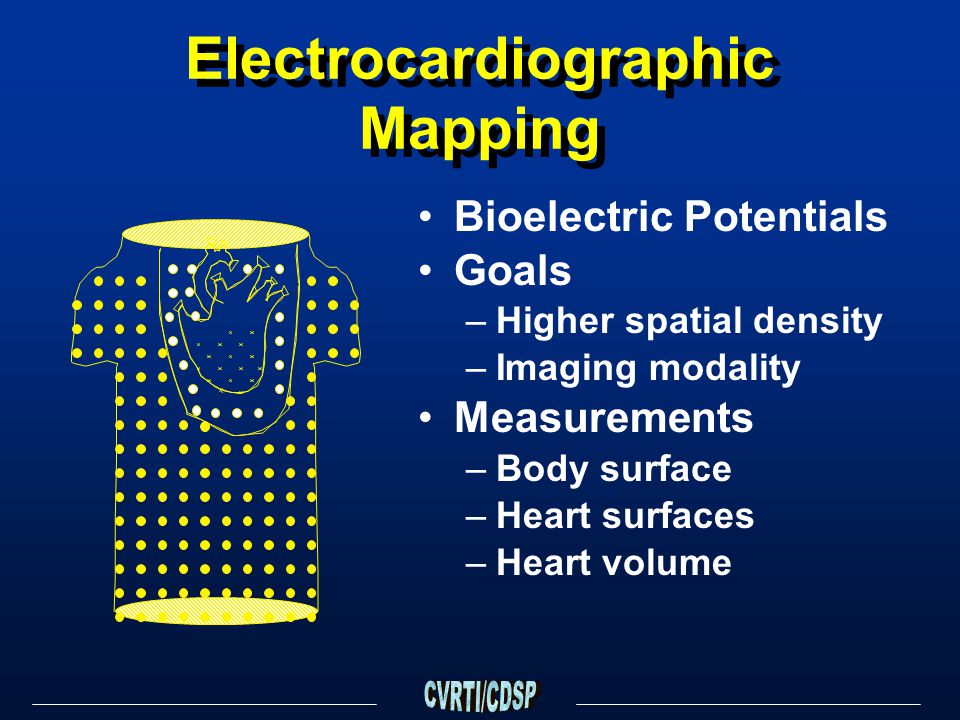 Electrocardiographic Mapping

• Bioelectric Potentials
• Goals
– Higher spatial density
– Imaging modality
• Measurements
– Body surface
– Heart surfaces
– Heart volume

CVRTI/CDSP